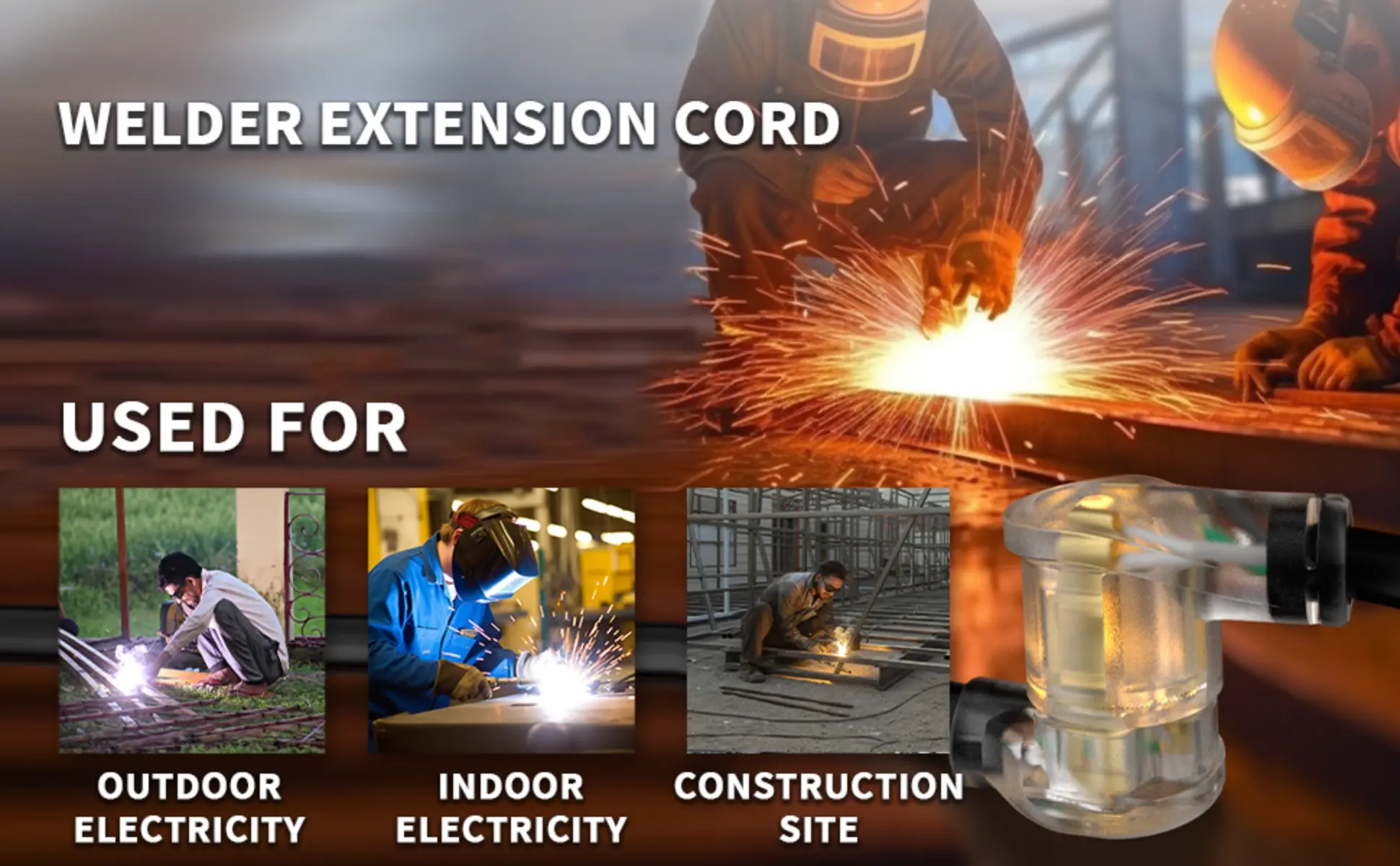 WELDER EXTENSION CORD

USED FOR

OUTDOOR ELECTRICITY

INDOOR ELECTRICITY

CONSTRUCTION SITE